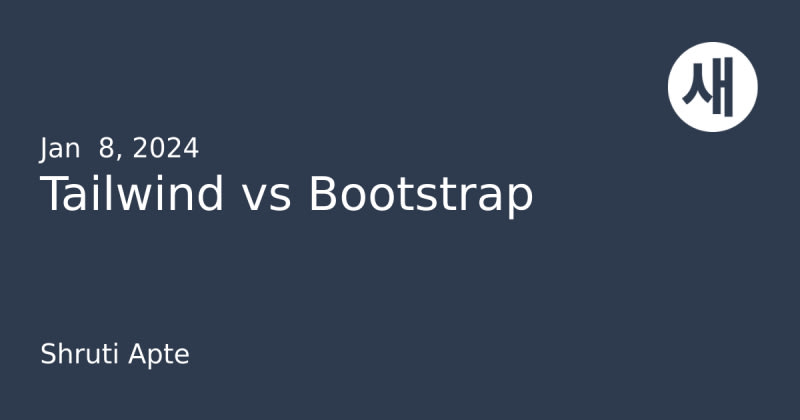 새

Jan 8, 2024
Tailwind vs Bootstrap

Shruti Apte